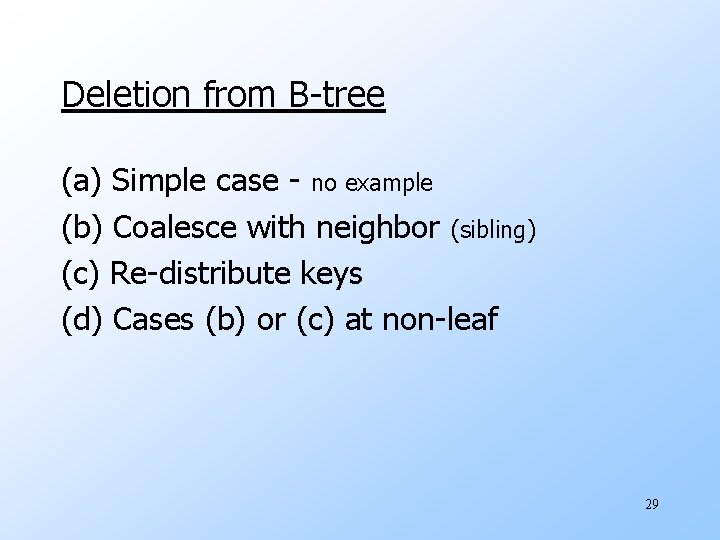 Deletion from B-tree

(a) Simple case - no example

(b) Coalesce with neighbor (sibling)

(c) Re-distribute keys

(d) Cases (b) or (c) at non-leaf

29